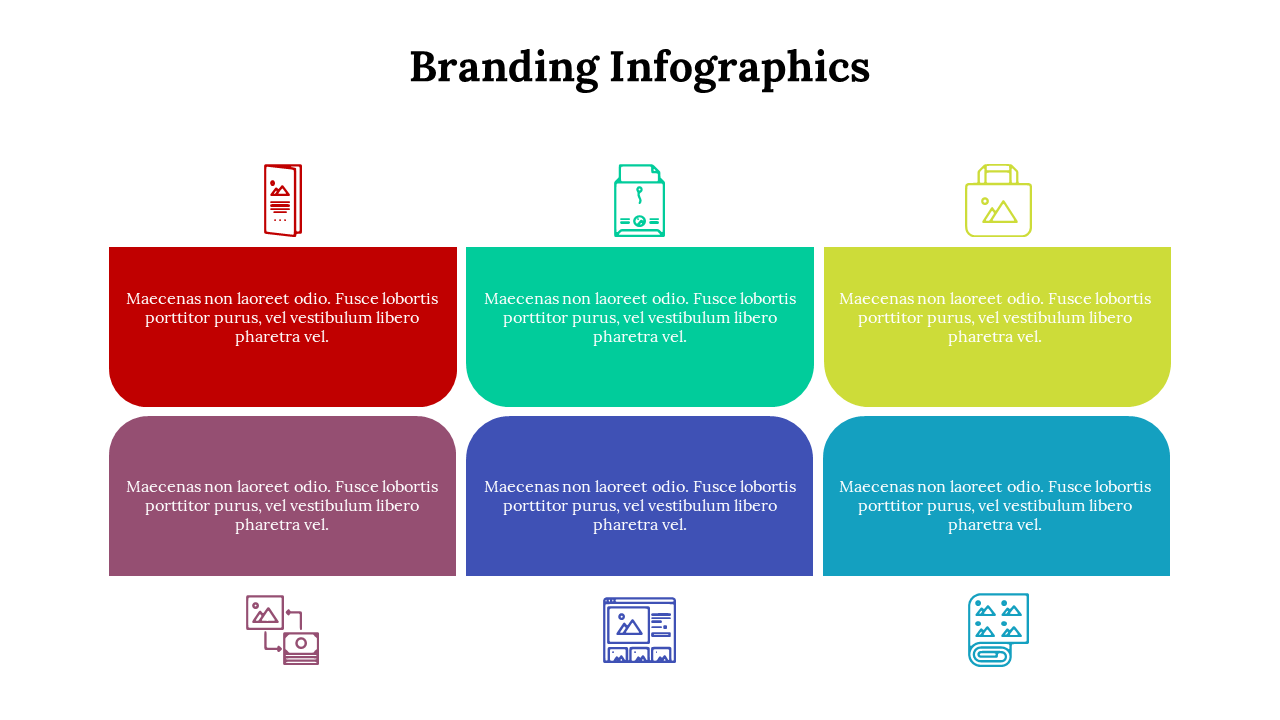 Branding Infographics

Maecenas non laoreet odio. Fusce lobortis porttitor purus, vel vestibulum libero pharetra vel.

Maecenas non laoreet odio. Fusce lobortis porttitor purus, vel vestibulum libero pharetra vel.

Maecenas non laoreet odio. Fusce lobortis porttitor purus, vel vestibulum libero pharetra vel.

Maecenas non laoreet odio. Fusce lobortis porttitor purus, vel vestibulum libero pharetra vel.

Maecenas non laoreet odio. Fusce lobortis porttitor purus, vel vestibulum libero pharetra vel.

Maecenas non laoreet odio. Fusce lobortis porttitor purus, vel vestibulum libero pharetra vel.